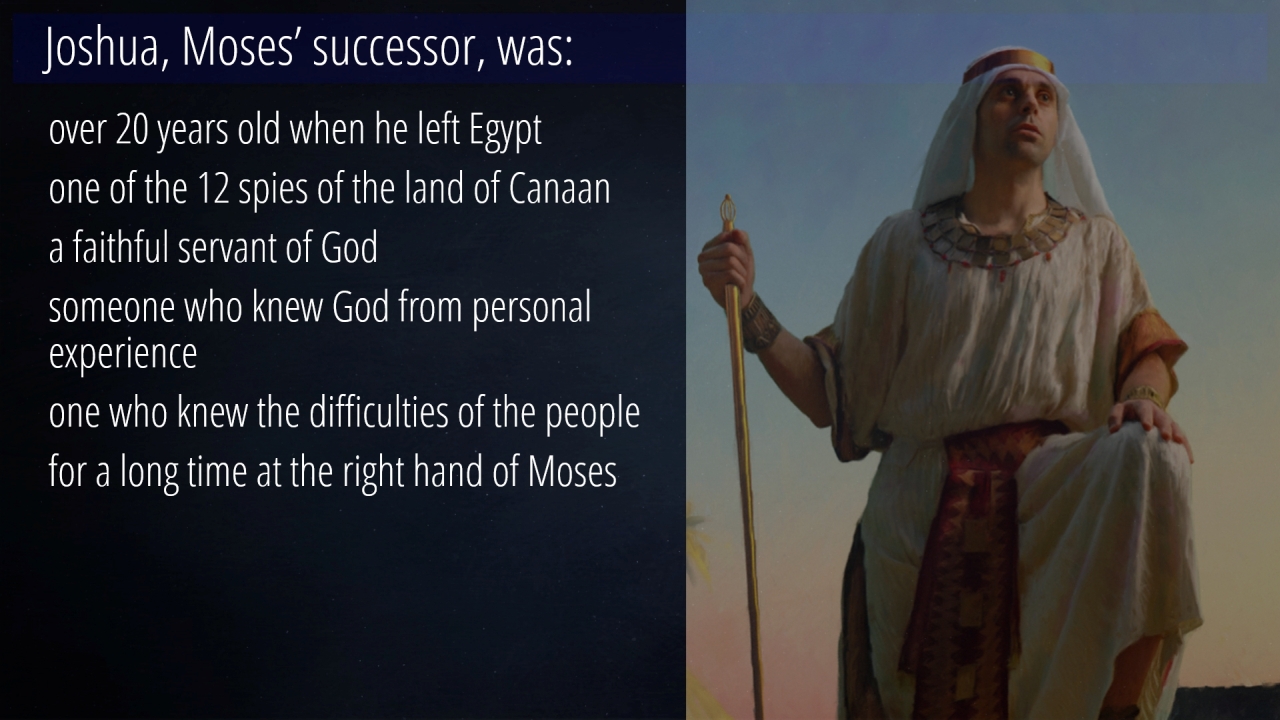 Joshua, Moses’ successor, was:

over 20 years old when he left Egypt

one of the 12 spies of the land of Canaan

a faithful servant of God

someone who knew God from personal experience

one who knew the difficulties of the people

for a long time at the right hand of Moses